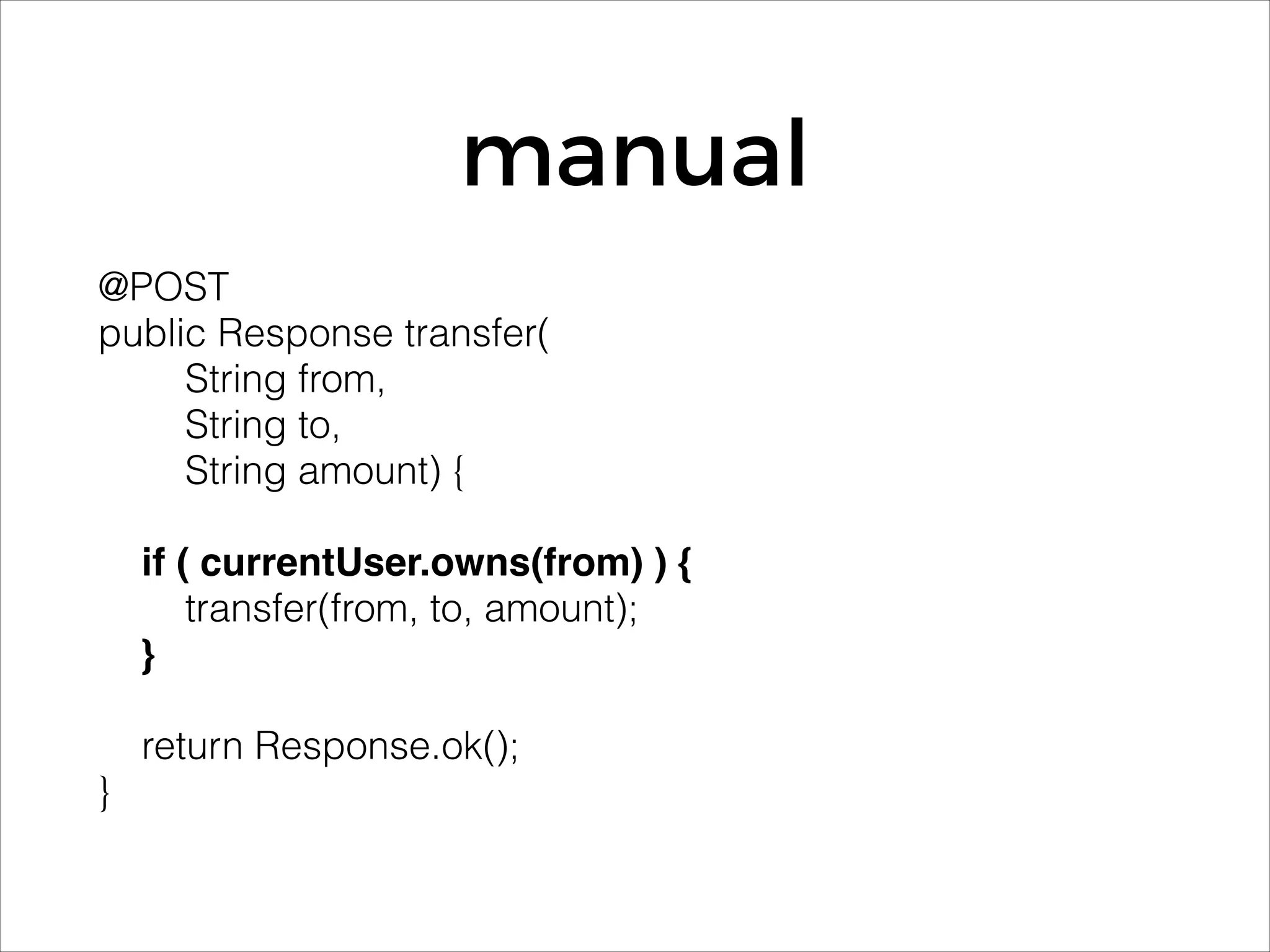 manual

@POST
public Response transfer(
        String from,
        String to,
        String amount) {

    if ( currentUser.owns(from) ) {
        transfer(from, to, amount);
    }

    return Response.ok();
}